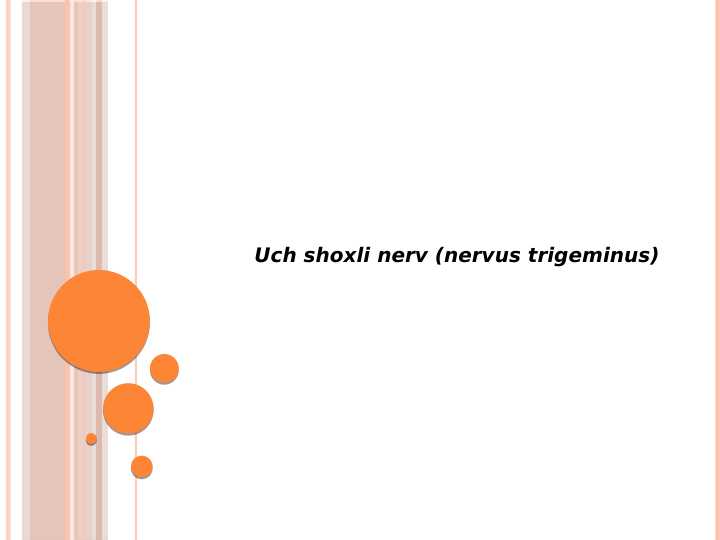 Uch shoxli nerv (nervus trigeminus)